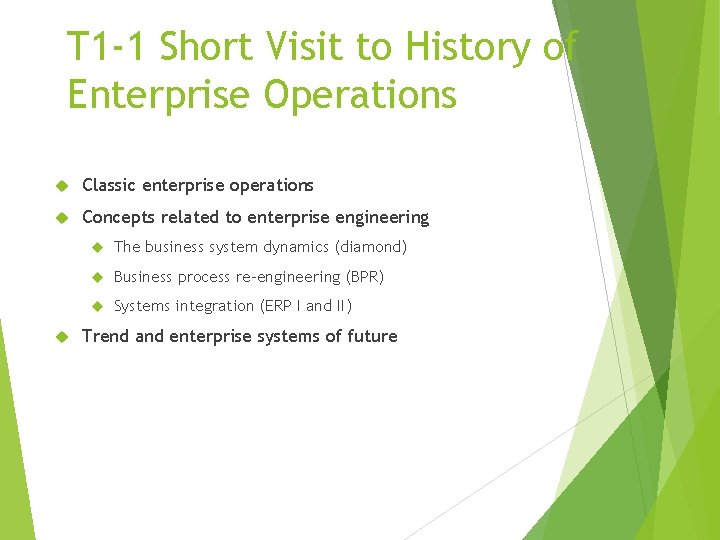 T1-1 Short Visit to History of Enterprise Operations

Classic enterprise operations

Concepts related to enterprise engineering

The business system dynamics (diamond)

Business process re-engineering (BPR)

Systems integration (ERP I and II)

Trend and enterprise systems of future